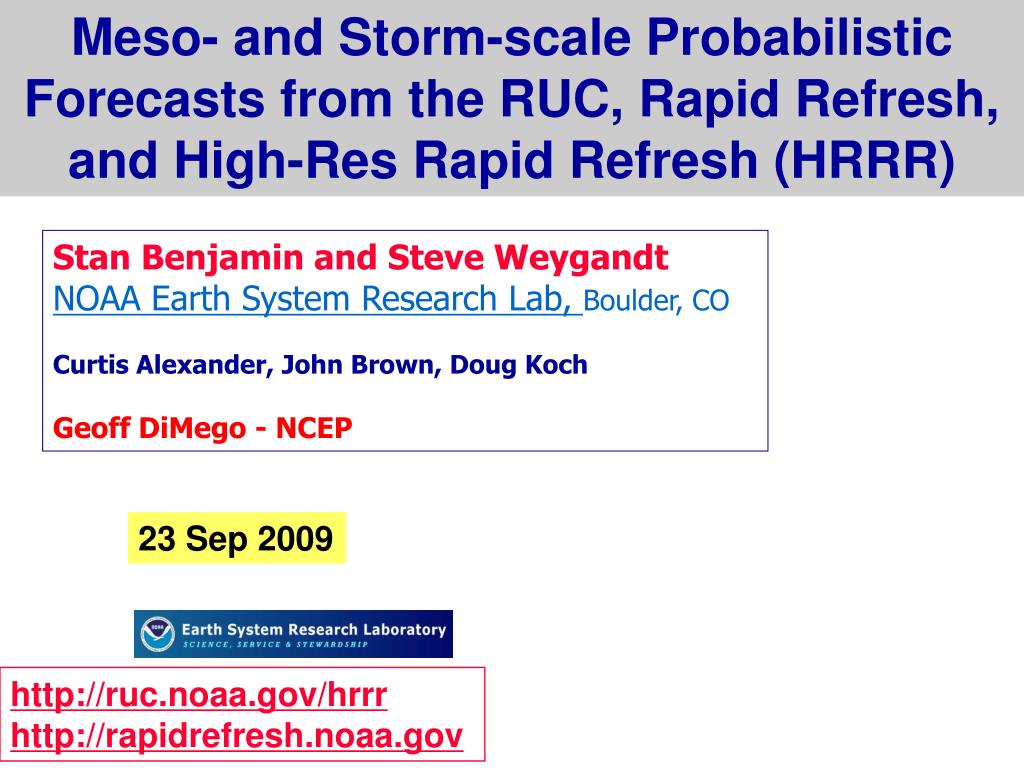 Meso- and Storm-scale Probabilistic Forecasts from the RUC, Rapid Refresh, and High-Res Rapid Refresh (HRRR)

Stan Benjamin and Steve Weygandt
NOAA Earth System Research Lab, Boulder, CO

Curtis Alexander, John Brown, Doug Koch

Geoff DiMego - NCEP

23 Sep 2009

NOAA
Earth System Research Laboratory
SCIENCE, SERVICE & STEWARDSHIP

http://ruc.noaa.gov/hrrr
http://rapidrefresh.noaa.gov